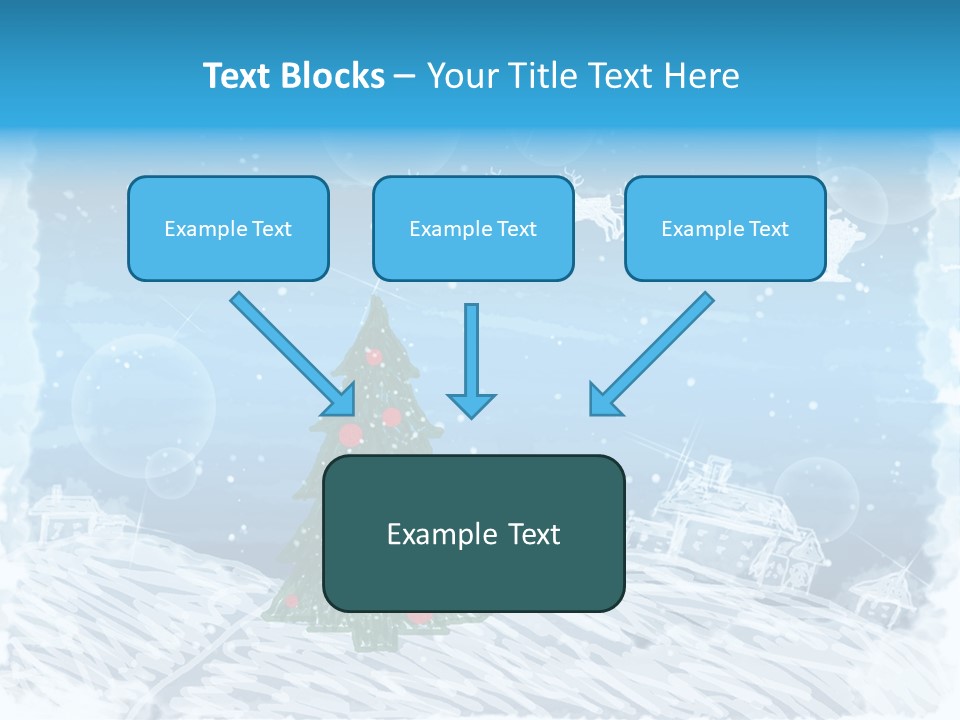 Text Blocks – Your Title Text Here

Example Text

Example Text

Example Text

Example Text